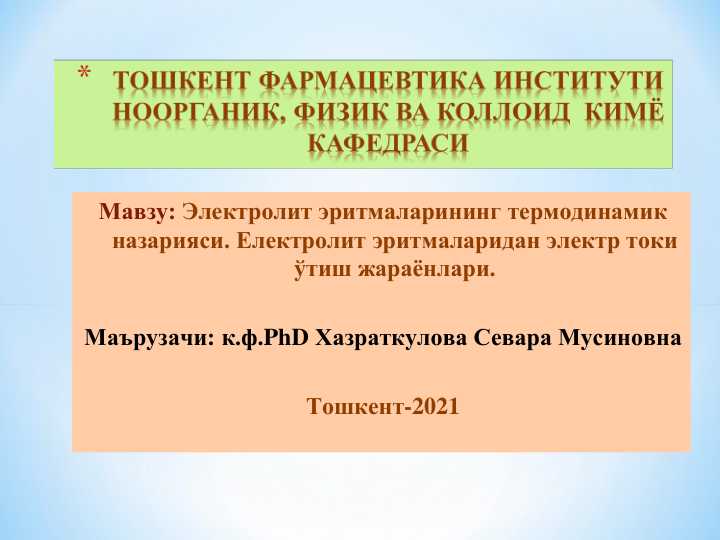 * ТОШКЕНТ ФАРМАЦЕВТИКА ИНСТИТУТИ НООРГАНИК, ФИЗИК ВА КОЛЛОИД КИМЁ КАФЕДРАСИ

Мавзу: Электролит эритмаларининг термодинамик назарияси. Електролит эритмаларидан электр токи ўтиш жараёнлари.

Маърузачи: к.ф.PhD Хазраткулова Севара Мусиновна

Тошкент-2021